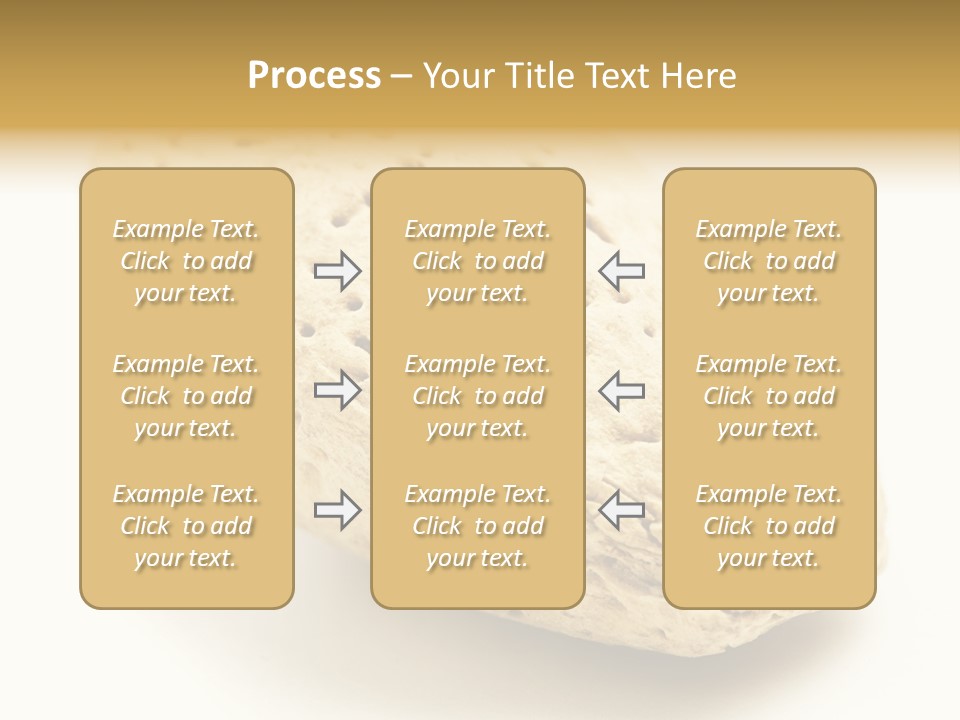 Process – Your Title Text Here

Example Text. Click to add your text.

Example Text. Click to add your text.

Example Text. Click to add your text.

Example Text. Click to add your text.

Example Text. Click to add your text.

Example Text. Click to add your text.

Example Text. Click to add your text.

Example Text. Click to add your text.

Example Text. Click to add your text.